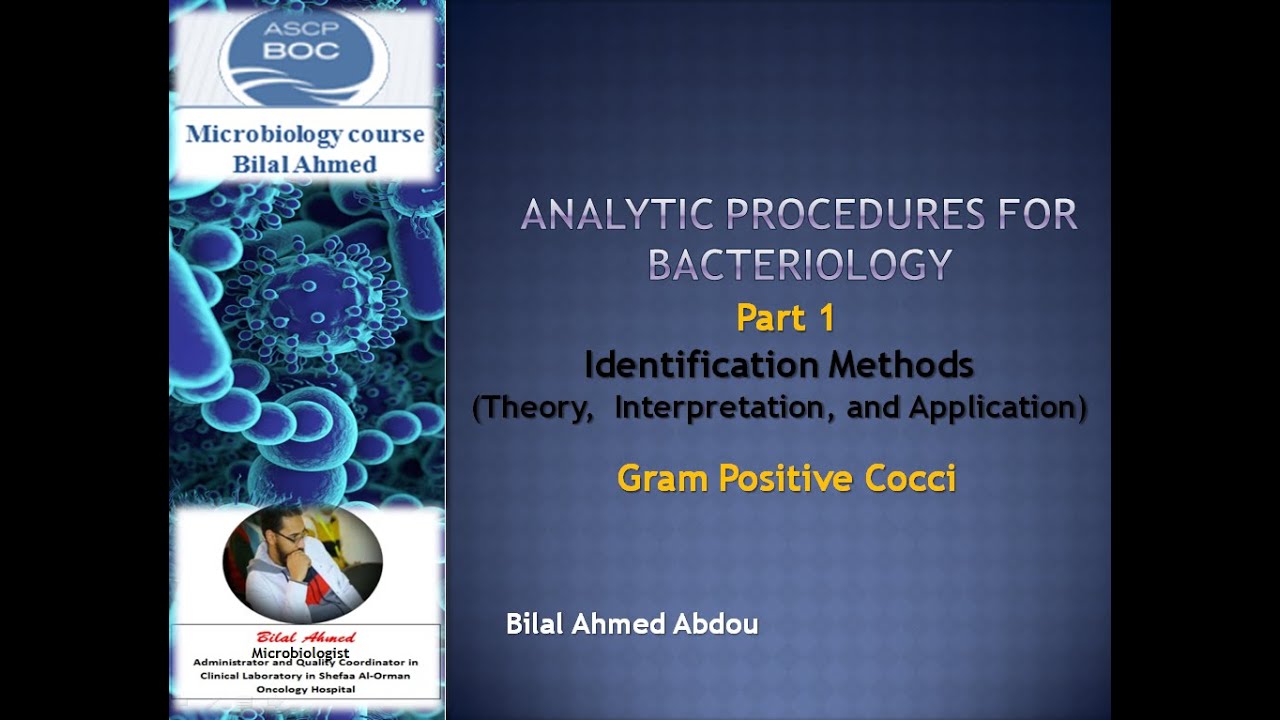 ASCP
BOC

Microbiology course
Bilal Ahmed

Bilal Ahmed
Microbiologist
Administrator and Quality Coordinator in Clinical Laboratory in Shefaa Al-Orman Oncology Hospital

ANALYTIC PROCEDURES FOR BACTERIOLOGY

Part 1

Identification Methods
(Theory, Interpretation, and Application)

Gram Positive Cocci

Bilal Ahmed Abdou